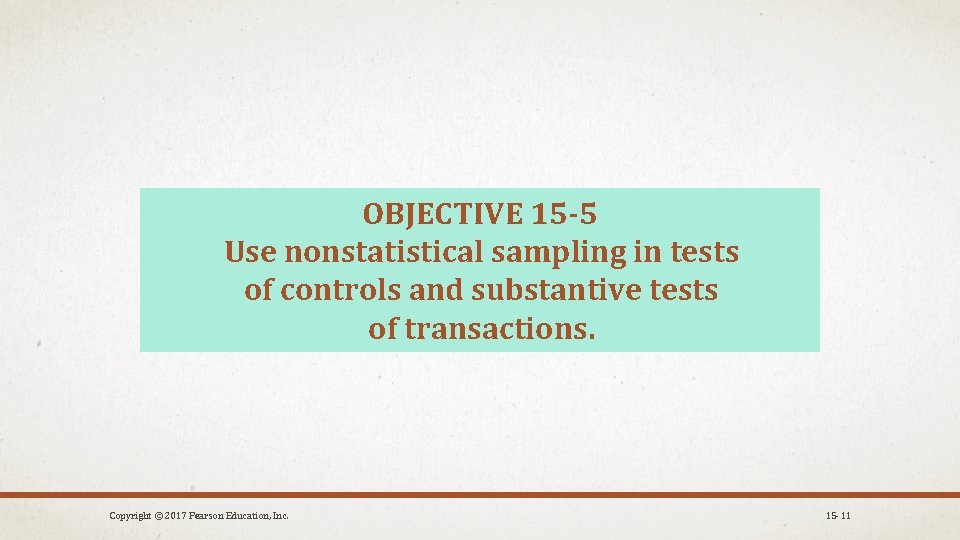 OBJECTIVE 15-5
Use nonstatistical sampling in tests of controls and substantive tests of transactions.

Copyright © 2017 Pearson Education, Inc.

15- 11